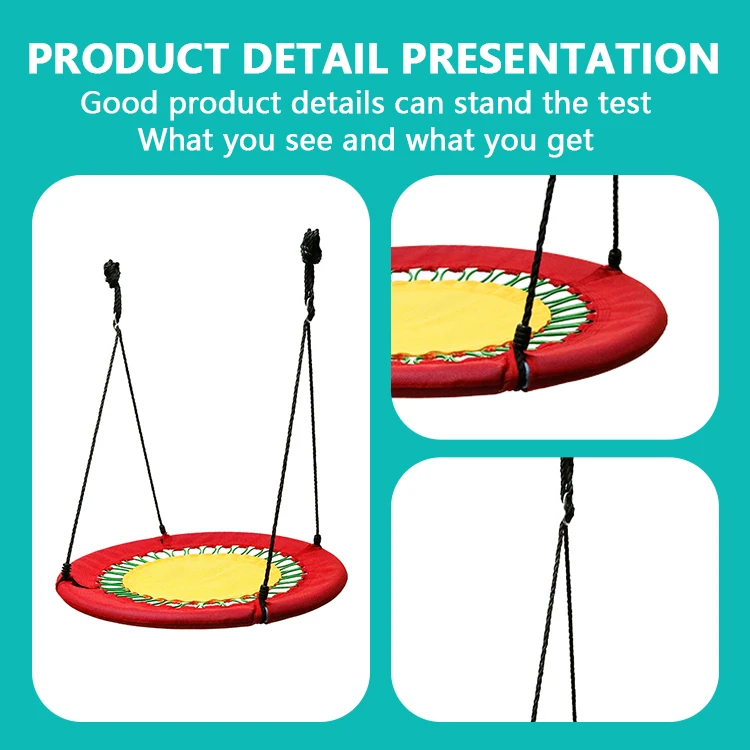 PRODUCT DETAIL PRESENTATION
Good product details can stand the test
What you see and what you get